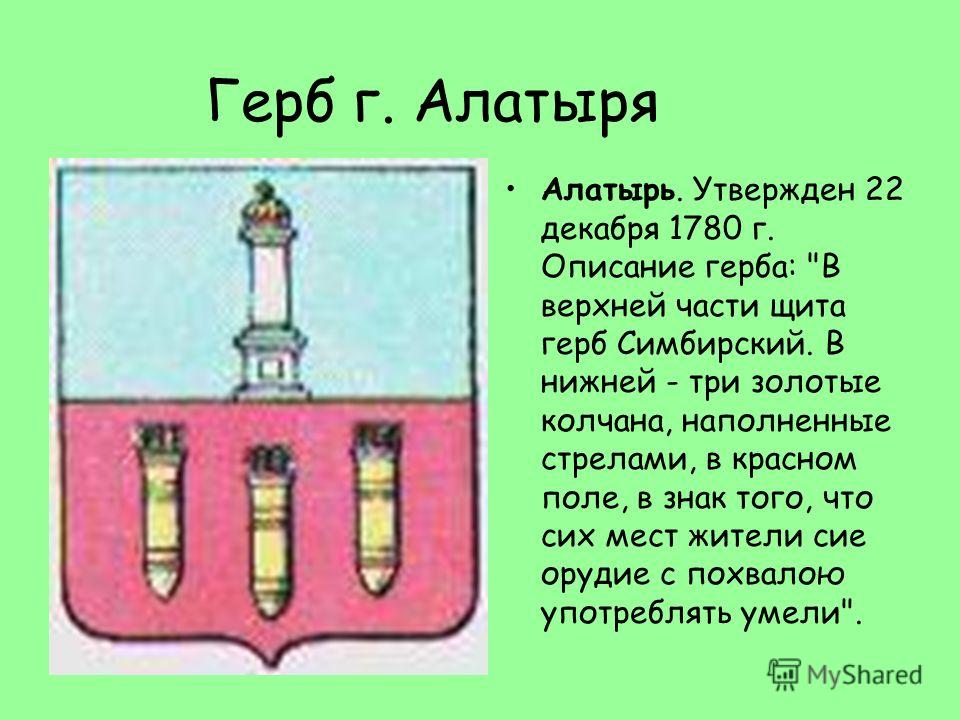 Герб г. Алатыря

• Алатырь. Утвержден 22 декабря 1780 г. Описание герба: "В верхней части щита герб Симбирский. В нижней - три золотые колчана, наполненные стрелами, в красном поле, в знак того, что сих мест жители сие орудие с похвалою употреблять умели".

MyShared